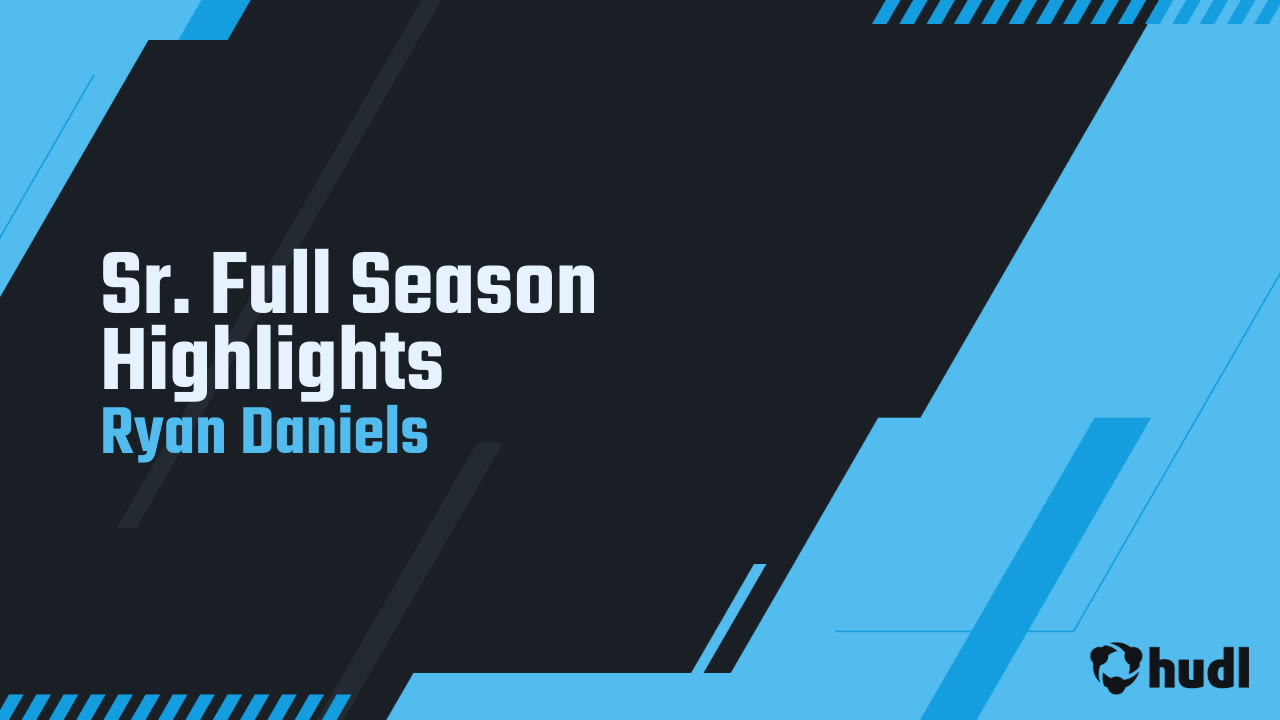 Sr. Full Season Highlights
Ryan Daniels

hudl